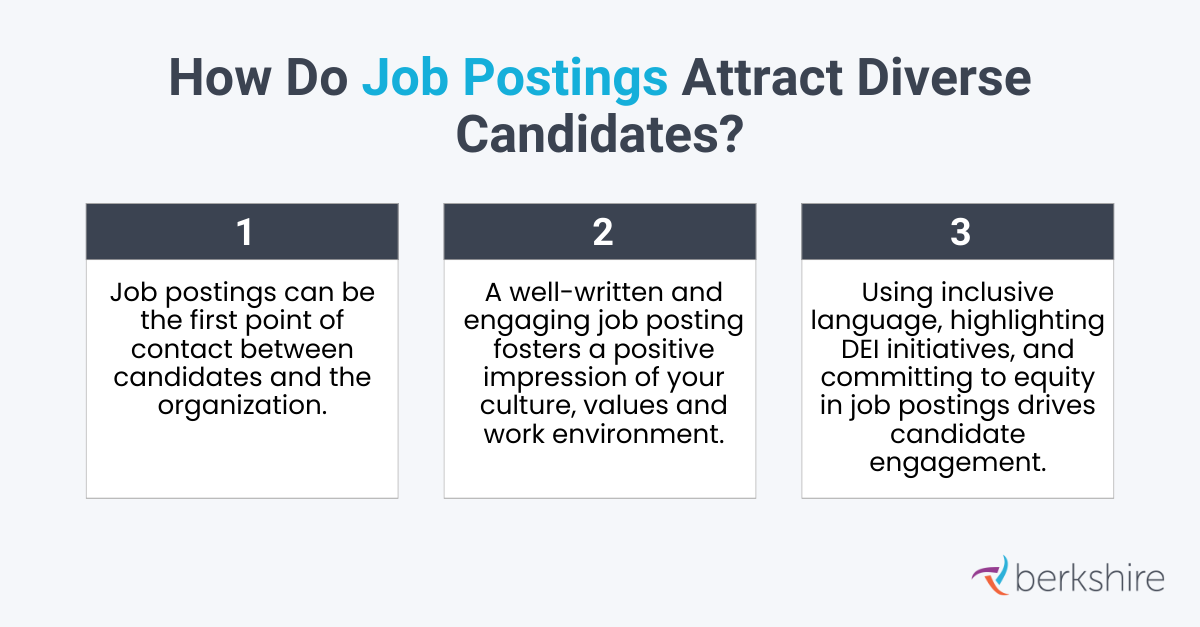 How Do Job Postings Attract Diverse Candidates?

1

Job postings can be the first point of contact between candidates and the organization.

2

A well-written and engaging job posting fosters a positive impression of your culture, values and work environment.

3

Using inclusive language, highlighting DEI initiatives, and committing to equity in job postings drives candidate engagement.

berkshire